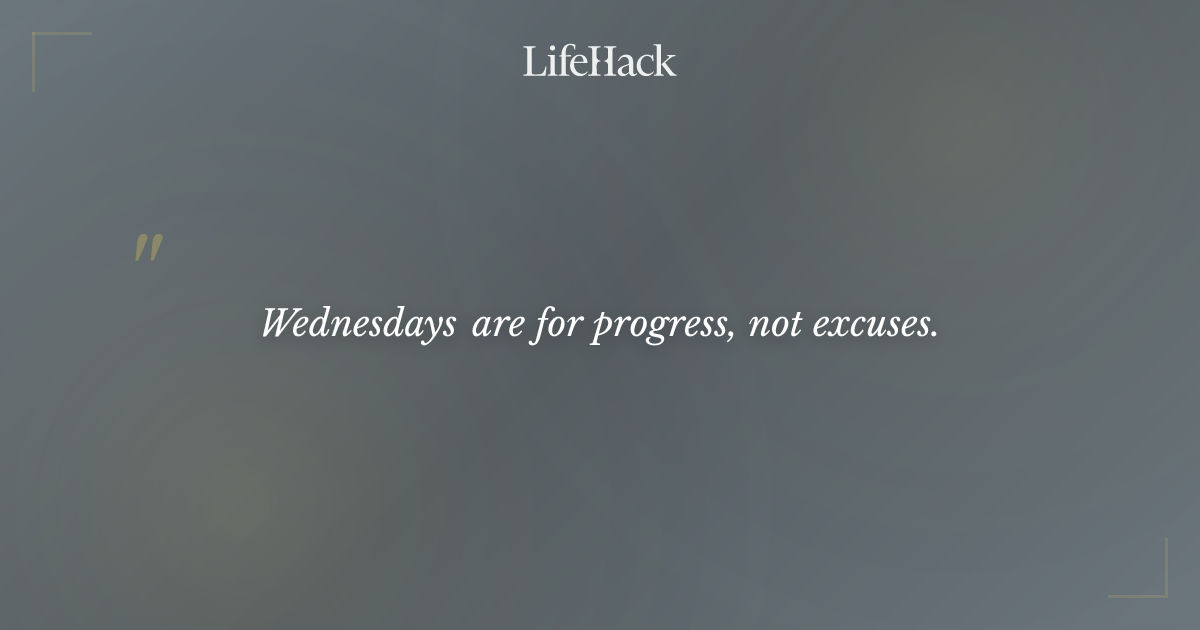 LifeHack

"

Wednesdays are for progress, not excuses.